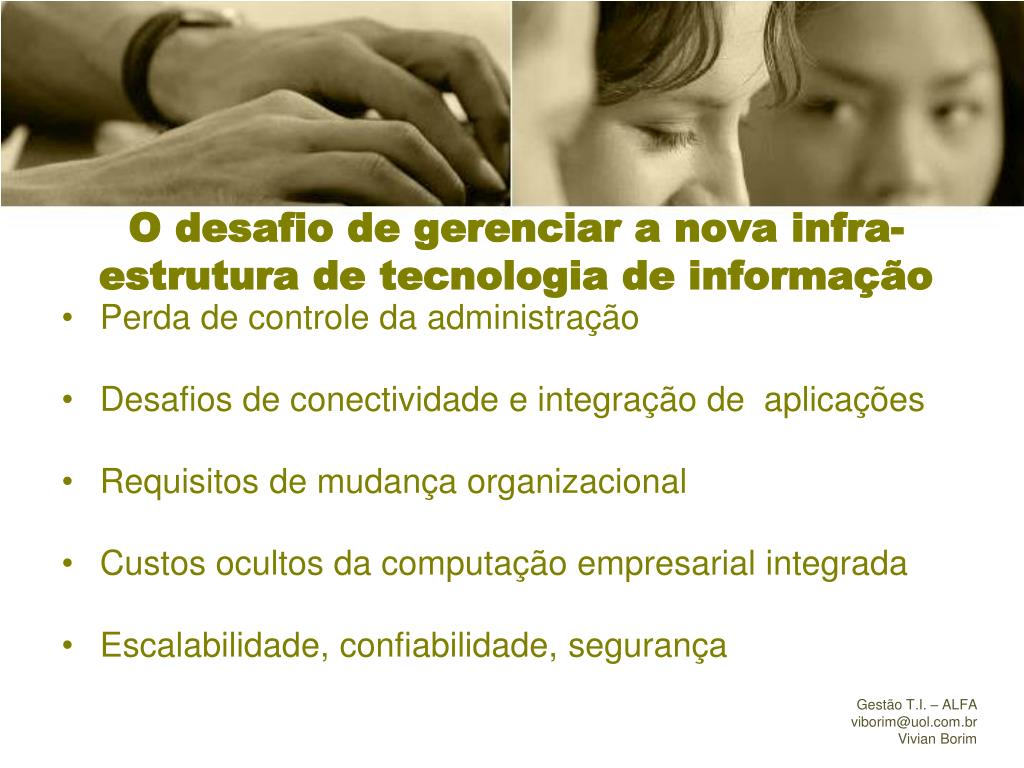 O desafio de gerenciar a nova infra-estrutura de tecnologia de informação

• Perda de controle da administração

• Desafios de conectividade e integração de aplicações

• Requisitos de mudança organizacional

• Custos ocultos da computação empresarial integrada

• Escalabilidade, confiabilidade, segurança

Gestão T.I. – ALFA
viborim@uol.com.br
Vivian Borim